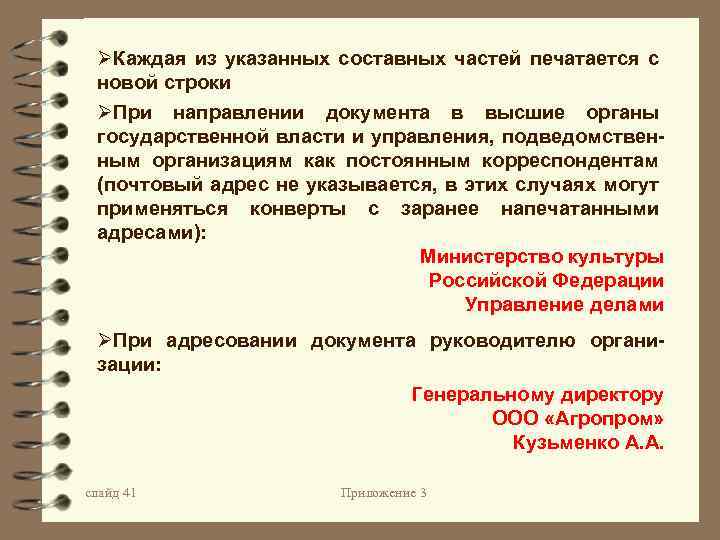 ➢Каждая из указанных составных частей печатается с новой строки

➢При направлении документа в высшие органы государственной власти и управления, подведомственным организациям как постоянным корреспондентам (почтовый адрес не указывается, в этих случаях могут применяться конверты с заранее напечатанными адресами):

Министерство культуры
Российской Федерации
Управление делами

➢При адресовании документа руководителю организации:

Генеральному директору
ООО «Агропром»
Кузьменко А.А.

слайд 41

Приложение 3